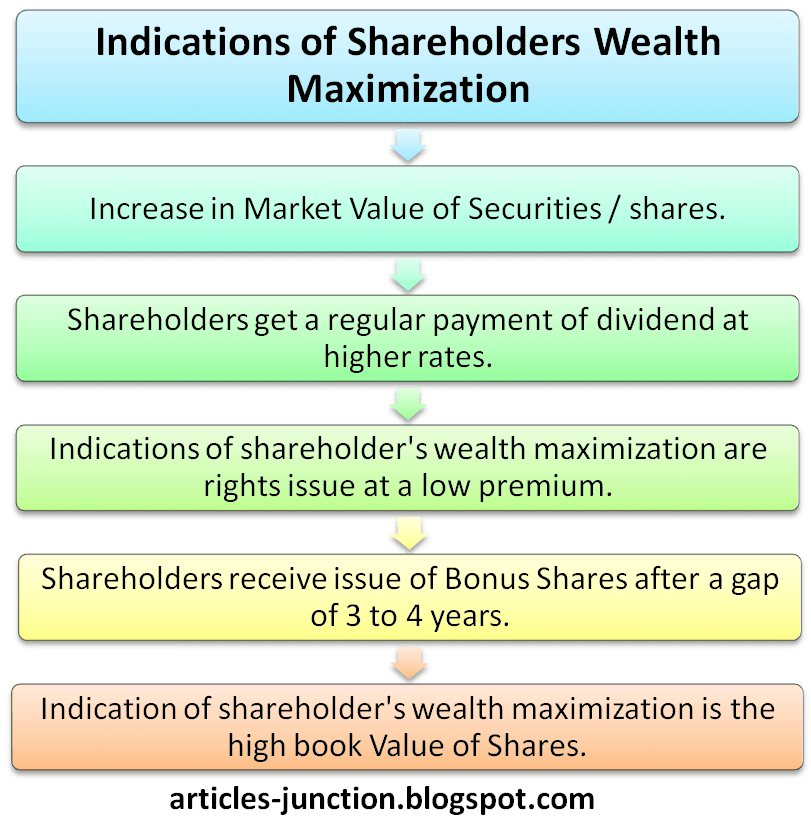 Indications of Shareholders Wealth Maximization

Increase in Market Value of Securities / shares.

Shareholders get a regular payment of dividend at higher rates.

Indications of shareholder's wealth maximization are rights issue at a low premium.

Shareholders receive issue of Bonus Shares after a gap of 3 to 4 years.

Indication of shareholder's wealth maximization is the high book Value of Shares.

articles-junction.blogspot.com